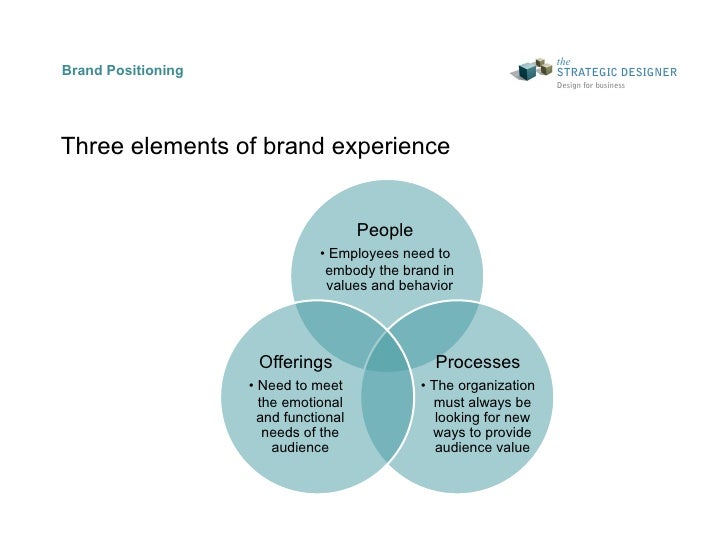 Brand Positioning

the STRATEGIC DESIGNER
Design for business

Three elements of brand experience

People
• Employees need to embody the brand in values and behavior

Offerings
• Need to meet the emotional and functional needs of the audience

Processes
• The organization must always be looking for new ways to provide audience value